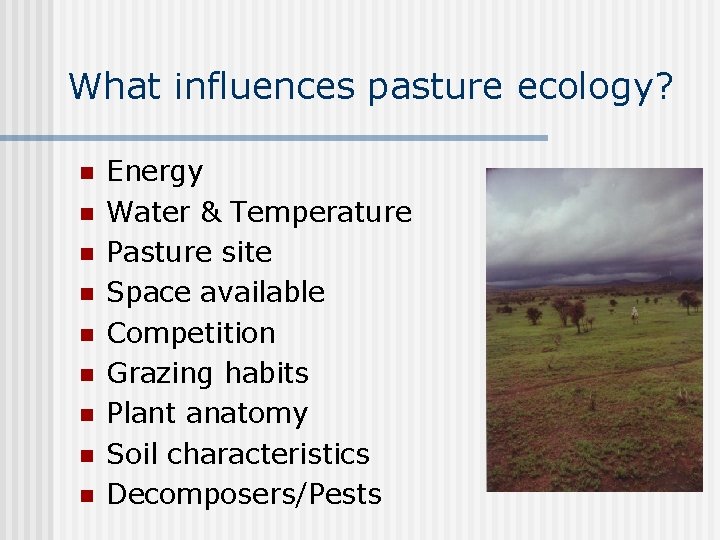 What influences pasture ecology?

- Energy
- Water & Temperature
- Pasture site
- Space available
- Competition
- Grazing habits
- Plant anatomy
- Soil characteristics
- Decomposers/Pests